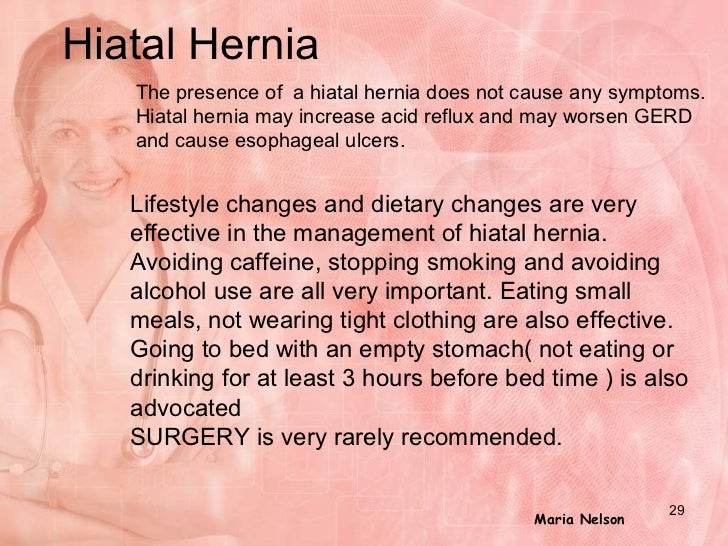 Hiatal Hernia

The presence of a hiatal hernia does not cause any symptoms. Hiatal hernia may increase acid reflux and may worsen GERD and cause esophageal ulcers.

Lifestyle changes and dietary changes are very effective in the management of hiatal hernia. Avoiding caffeine, stopping smoking and avoiding alcohol use are all very important. Eating small meals, not wearing tight clothing are also effective. Going to bed with an empty stomach( not eating or drinking for at least 3 hours before bed time ) is also advocated
SURGERY is very rarely recommended.

Maria Nelson

29